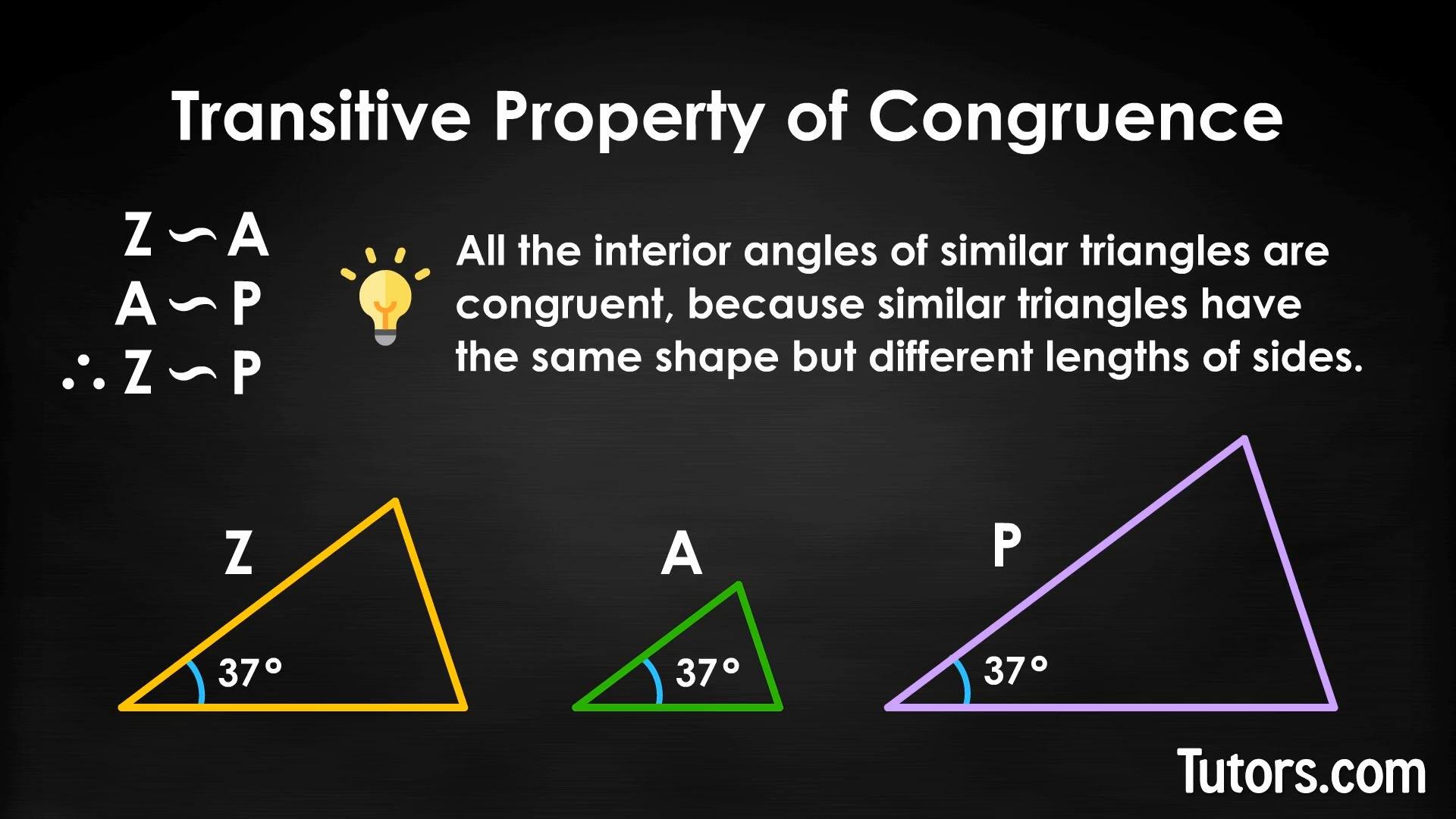 Transitive Property of Congruence

$Z \sim A$
$A \sim P$
$\therefore Z \sim P$

All the interior angles of similar triangles are congruent, because similar triangles have the same shape but different lengths of sides.

Z

37°

A

37°

P

37°

Tutors.com